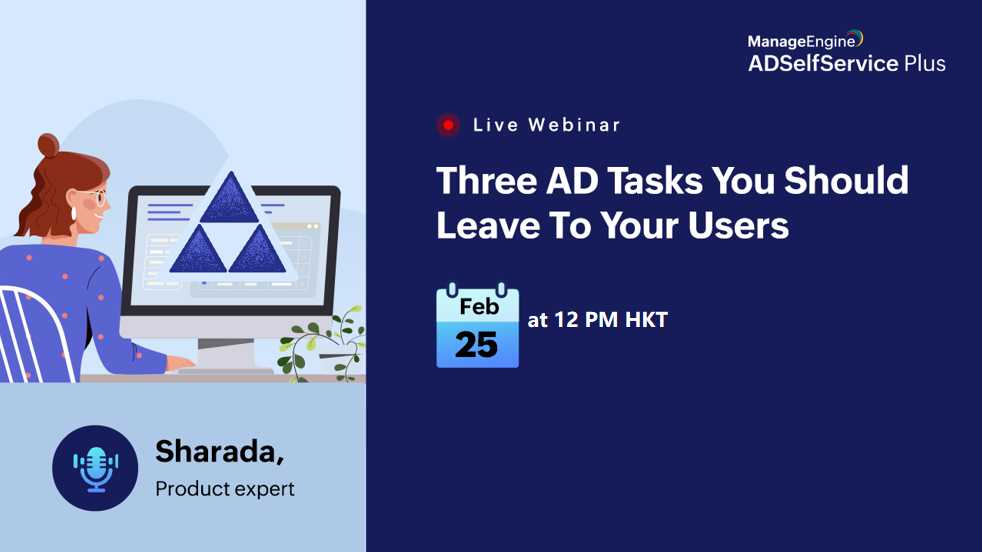 ManageEngine
ADSelfService Plus

Live Webinar

Three AD Tasks You Should Leave To Your Users

Feb
25
at 12 PM HKT

Sharada,
Product expert